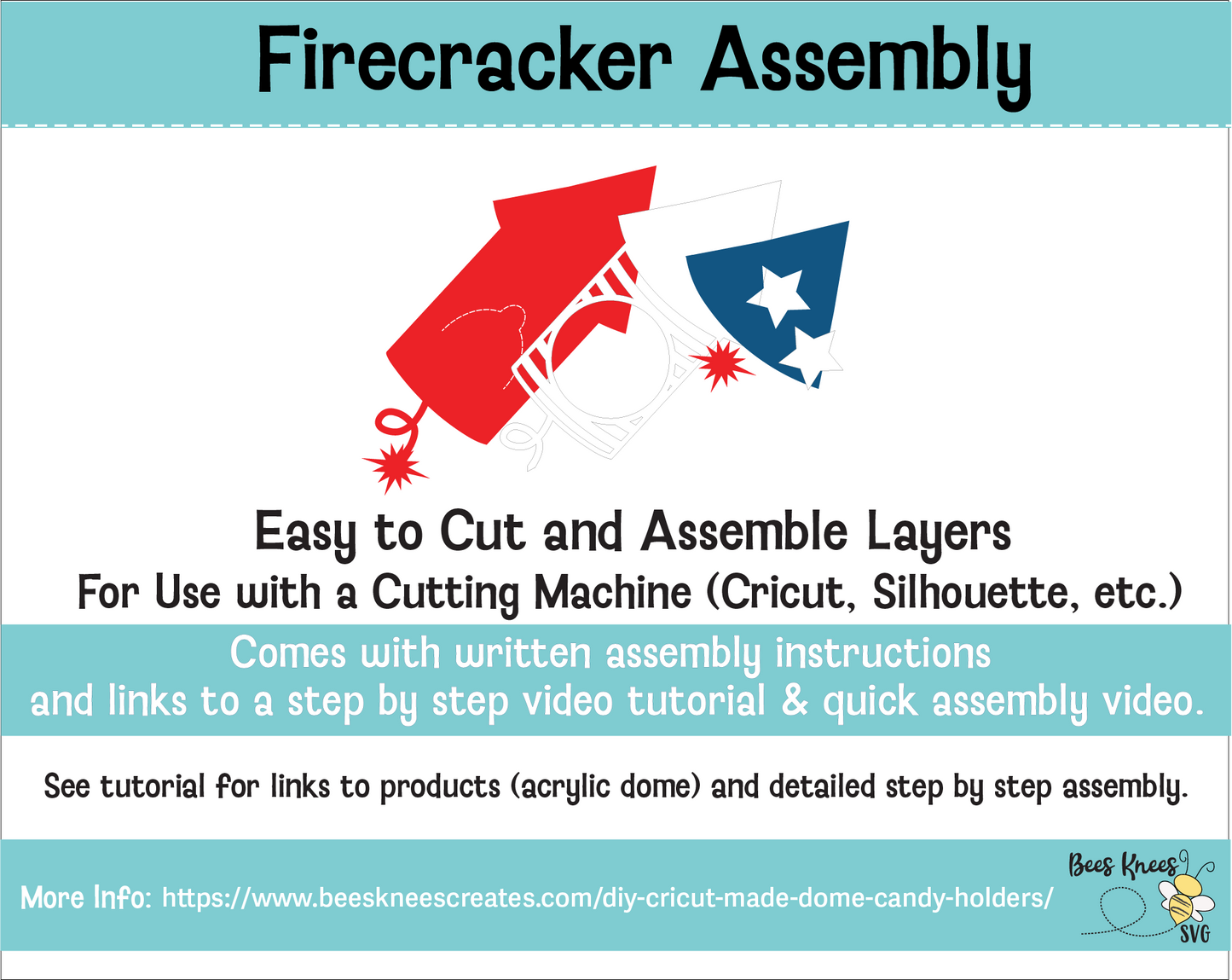 Firecracker Assembly

Easy to Cut and Assemble Layers
For Use with a Cutting Machine (Cricut, Silhouette, etc.)

Comes with written assembly instructions
and links to a step by step video tutorial & quick assembly video.

See tutorial for links to products (acrylic dome) and detailed step by step assembly.

More Info: https://www.beeskneescreates.com/diy-cricut-made-dome-candy-holders/

Bees Knees
SVG